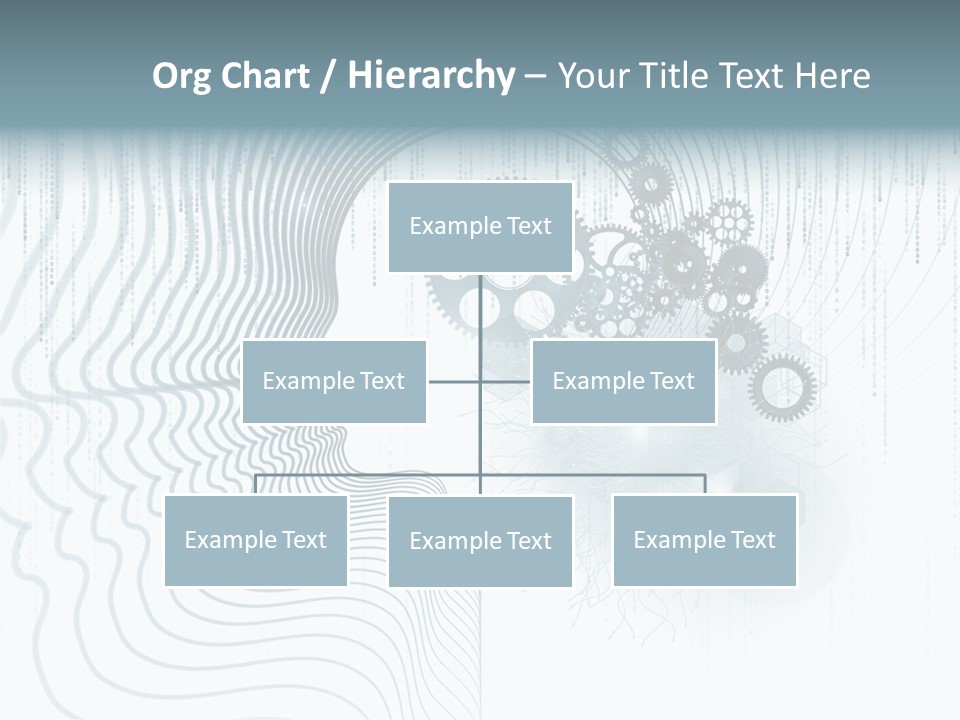 Org Chart / Hierarchy – Your Title Text Here

Example Text

Example Text

Example Text

Example Text

Example Text

Example Text